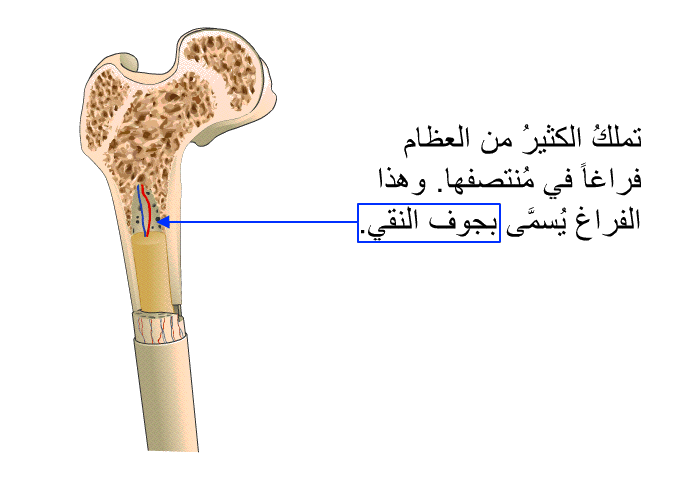 تملكُ الكثيرُ من العظام فراغاً في مُنتصفها. وهذا الفراغ يُسمَّى بجوف النقي.